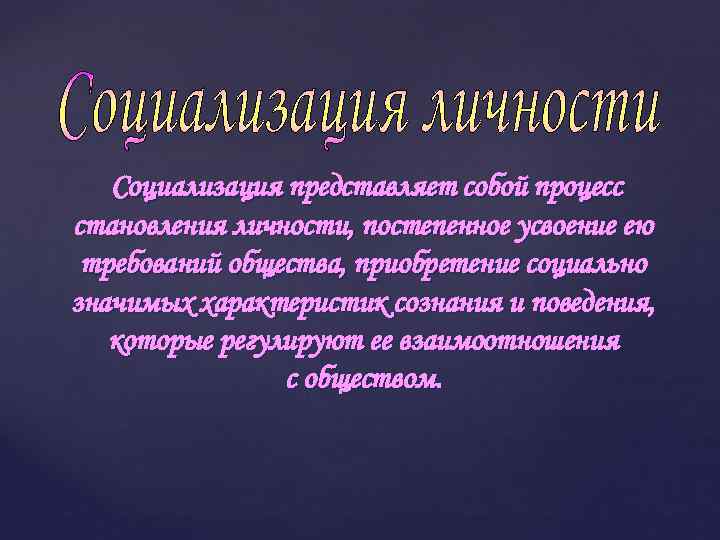 Социализация личности

Социализация представляет собой процесс становления личности, постепенное усвоение ею требований общества, приобретение социально значимых характеристик сознания и поведения, которые регулируют ее взаимоотношения с обществом.